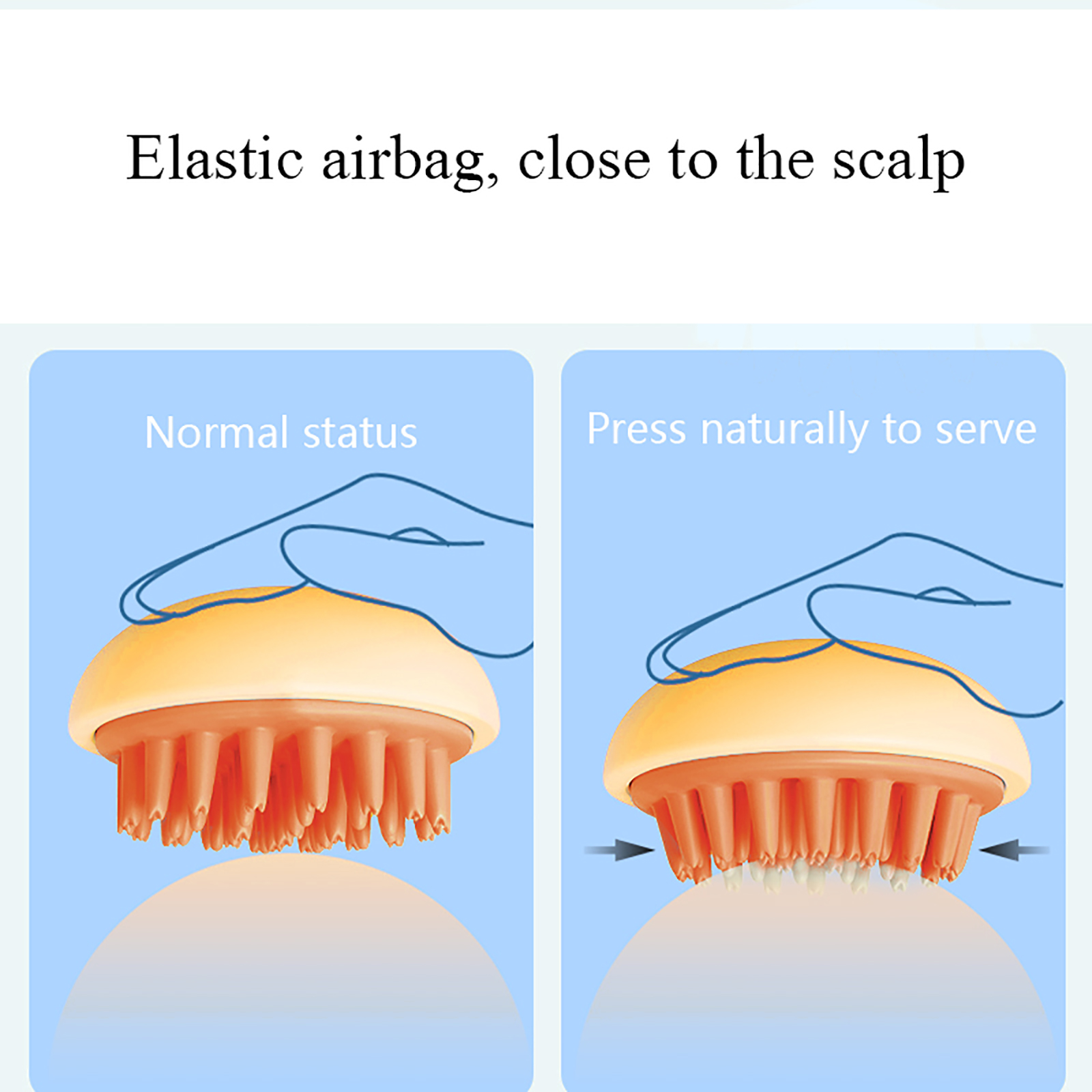 Elastic airbag, close to the scalp

Normal status

Press naturally to serve